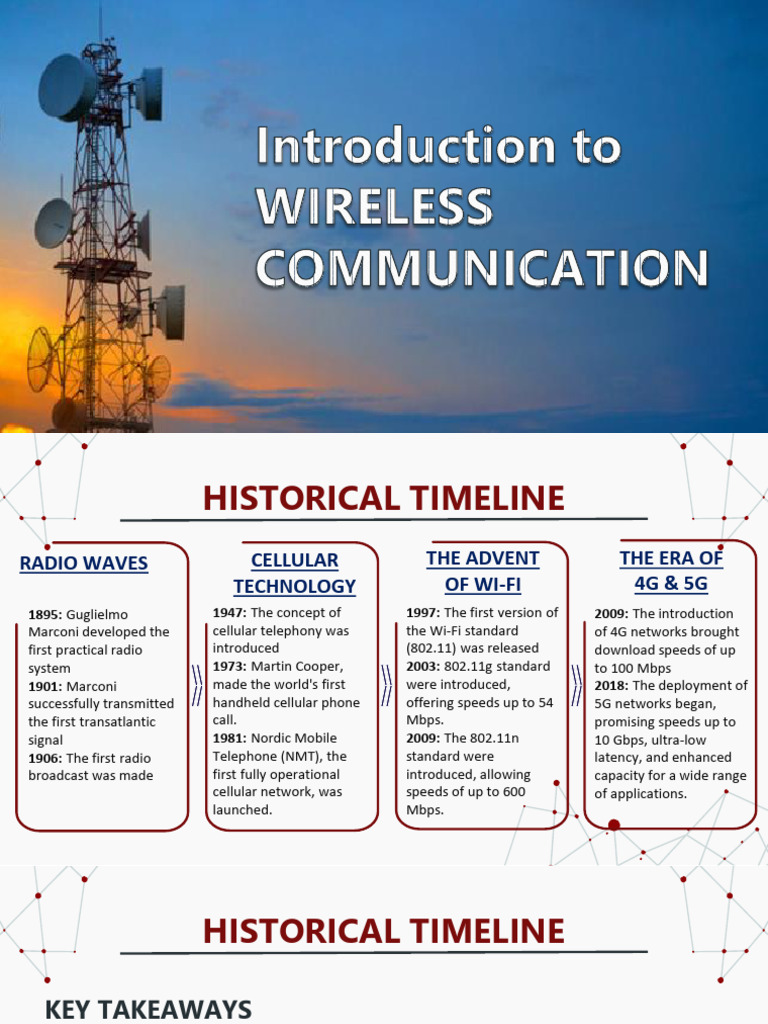 Introduction to WIRELESS COMMUNICATION

HISTORICAL TIMELINE

RADIO WAVES

1895: Guglielmo Marconi developed the first practical radio system
1901: Marconi successfully transmitted the first transatlantic signal
1906: The first radio broadcast was made

CELLULAR TECHNOLOGY

1947: The concept of cellular telephony was introduced
1973: Martin Cooper, made the world's first handheld cellular phone call.
1981: Nordic Mobile Telephone (NMT), the first fully operational cellular network, was launched.

THE ADVENT OF WI-FI

1997: The first version of the Wi-Fi standard (802.11) was released
2003: 802.11g standard were introduced, offering speeds up to 54 Mbps.
2009: The 802.11n standard were introduced, allowing speeds of up to 600 Mbps.

THE ERA OF 4G & 5G

2009: The introduction of 4G networks brought download speeds of up to 100 Mbps
2018: The deployment of 5G networks began, promising speeds up to 10 Gbps, ultra-low latency, and enhanced capacity for a wide range of applications.

HISTORICAL TIMELINE

KEY TAKEAWAYS